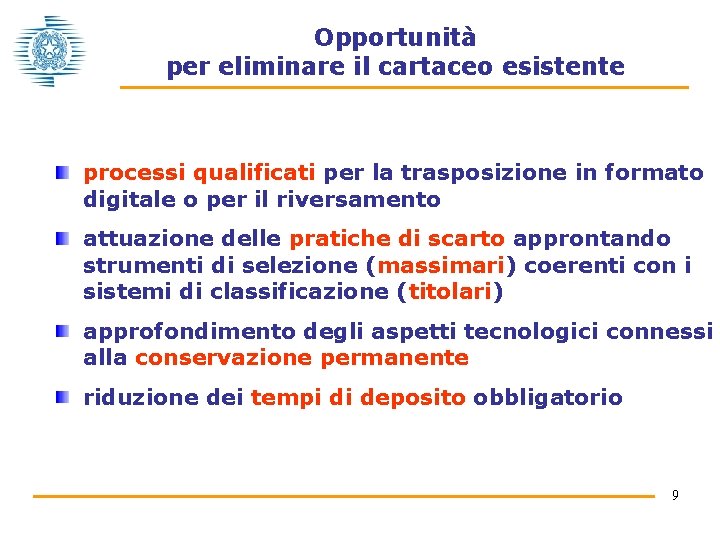 Opportunità
per eliminare il cartaceo esistente

processi qualificati per la trasposizione in formato digitale o per il riversamento

attuazione delle pratiche di scarto approntando strumenti di selezione (massimari) coerenti con i sistemi di classificazione (titolari)

approfondimento degli aspetti tecnologici connessi alla conservazione permanente

riduzione dei tempi di deposito obbligatorio

9